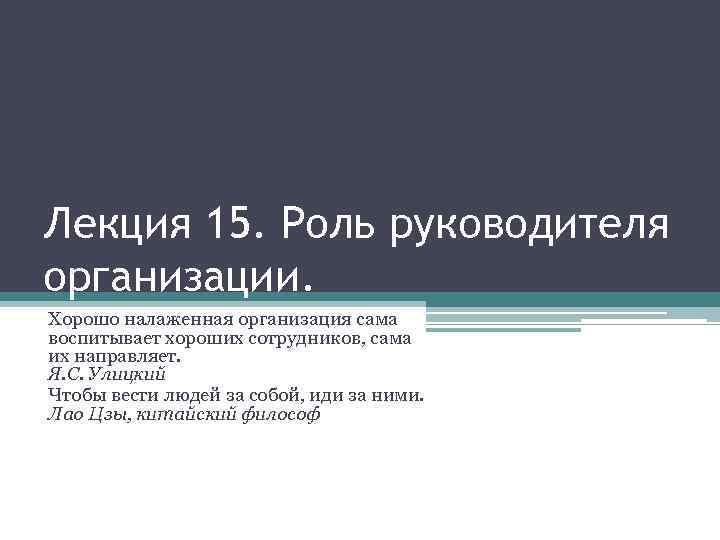 Лекция 15. Роль руководителя организации.

Хорошо налаженная организация сама воспитывает хороших сотрудников, сама их направляет.
Я.С. Улицкий
Чтобы вести людей за собой, иди за ними.
Лао Цзы, китайский философ